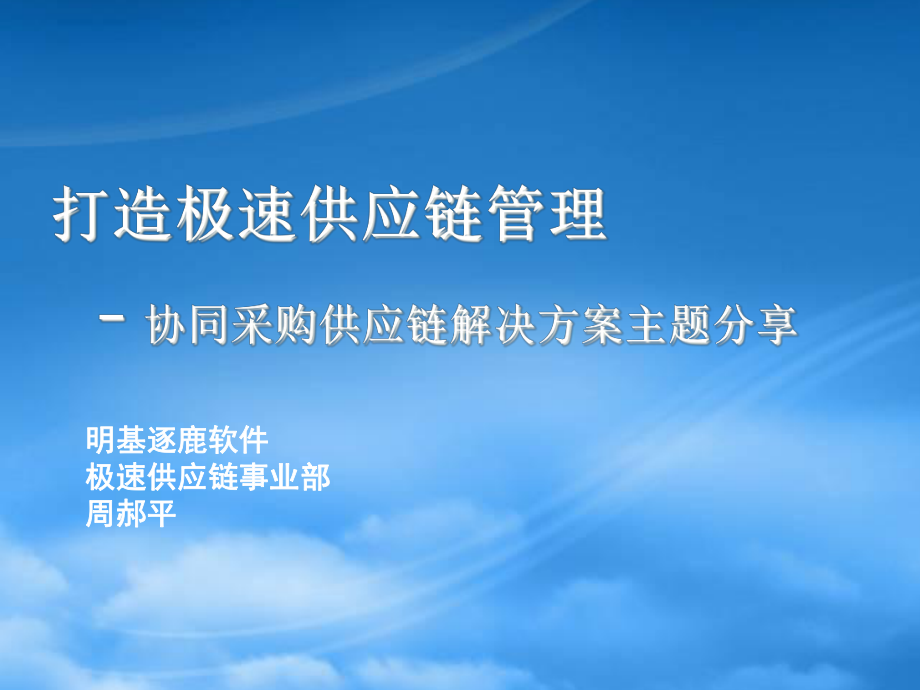 打造极速供应链管理

- 协同采购供应链解决方案主题分享

明基逐鹿软件
极速供应链事业部
周郝平